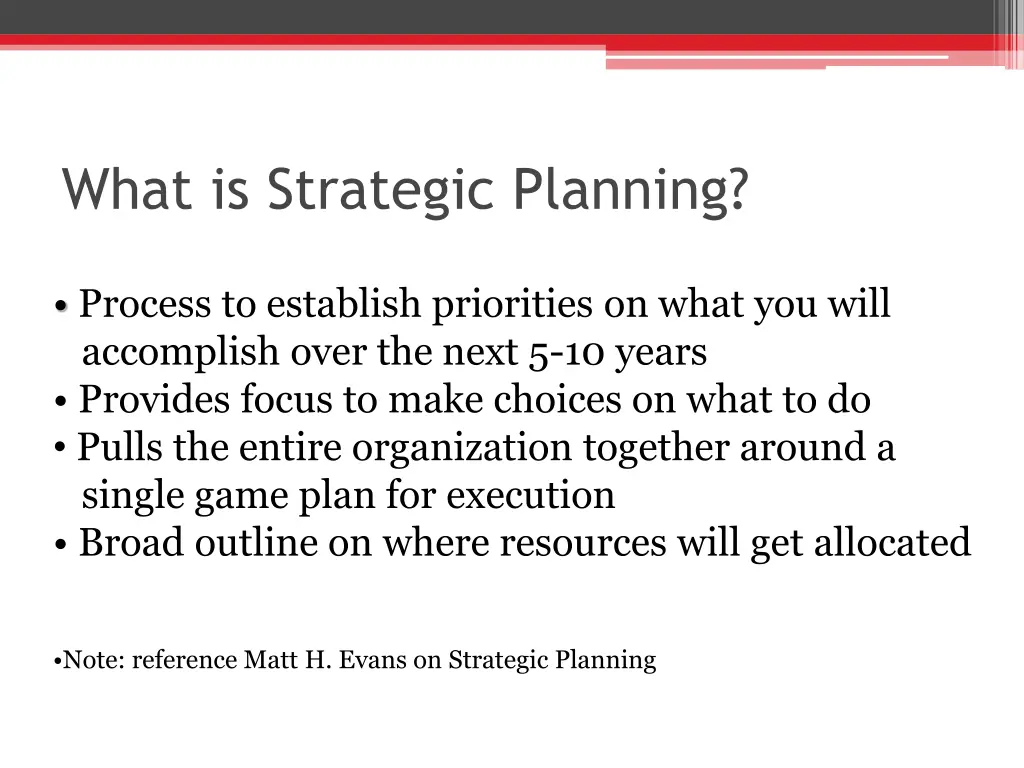 What is Strategic Planning?

• Process to establish priorities on what you will accomplish over the next 5-10 years
• Provides focus to make choices on what to do
• Pulls the entire organization together around a single game plan for execution
• Broad outline on where resources will get allocated

•Note: reference Matt H. Evans on Strategic Planning